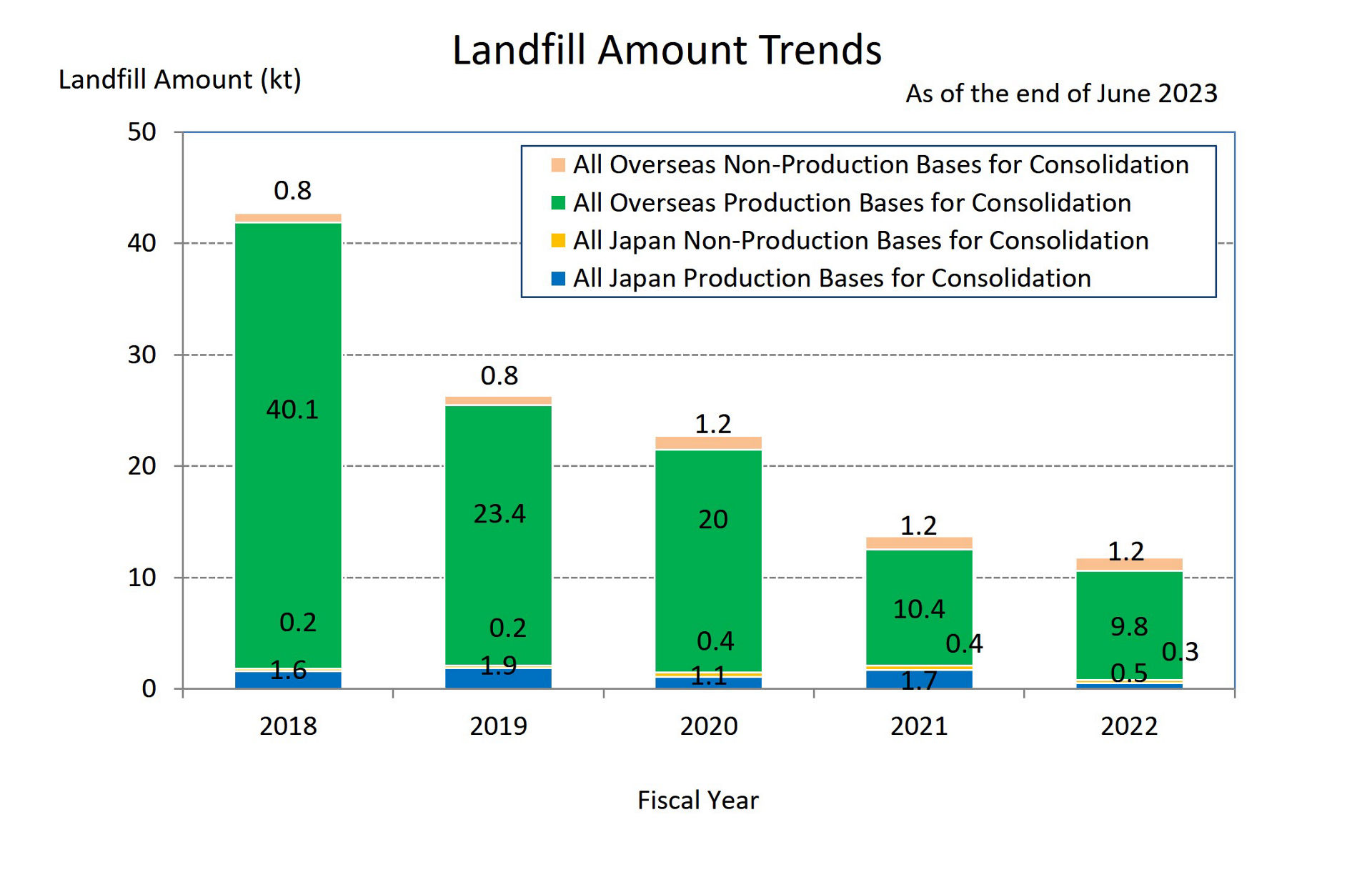 Landfill Amount Trends

Landfill Amount (kt)

As of the end of June 2023

All Overseas Non-Production Bases for Consolidation
All Overseas Production Bases for Consolidation
All Japan Non-Production Bases for Consolidation
All Japan Production Bases for Consolidation

50
40
30
20
10
0

0.8
40.1
0.2
1.6

0.8
23.4
0.2
1.9

1.2
20
0.4
1.1

1.2
10.4
0.4
1.7

1.2
9.8
0.3
0.5

2018
2019
2020
2021
2022

Fiscal Year